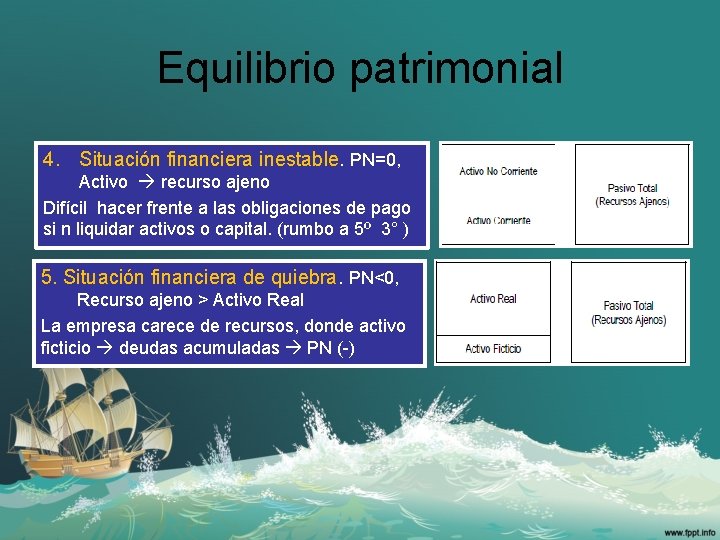 Equilibrio patrimonial

4. Situación financiera inestable. PN=0, Activo → recurso ajeno

Difícil hacer frente a las obligaciones de pago si n liquidar activos o capital. (rumbo a 5º 3° )

Activo No Corriente

Activo Corriente

Pasivo Total (Recursos Ajenos)

5. Situación financiera de quiebra. PN<0, Recurso ajeno > Activo Real

La empresa carece de recursos, donde activo ficticio → deudas acumuladas → PN (-)

Activo Real

Activo Ficticio

Pasivo Total (Recursos Ajenos)

www.fppt.info